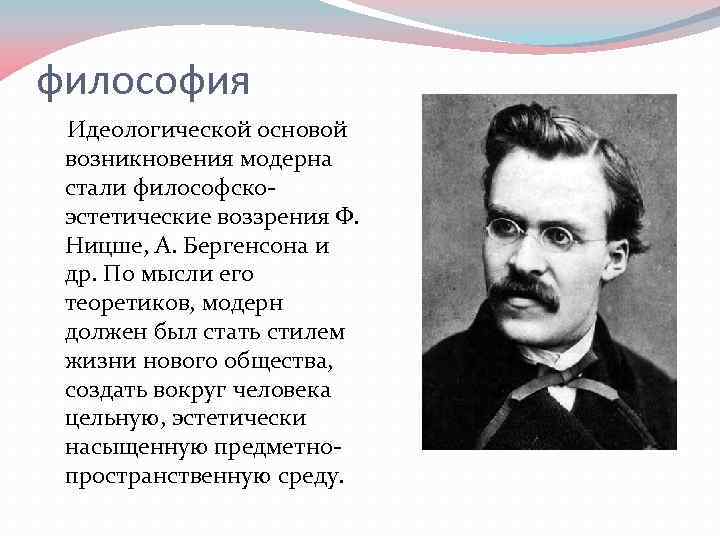 философия

Идеологической основой возникновения модерна стали философско-эстетические воззрения Ф. Ницше, А. Бергенсона и др. По мысли его теоретиков, модерн должен был стать стилем жизни нового общества, создать вокруг человека цельную, эстетически насыщенную предметно-пространственную среду.